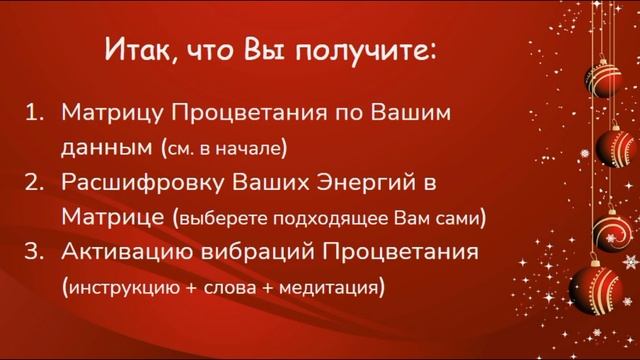 Итак, что Вы получите:

1. Матрицу Процветания по Вашим данным (см. в начале)
2. Расшифровку Ваших Энергий в Матрице (выберете подходящее Вам сами)
3. Активацию вибраций Процветания (инструкцию + слова + медитация)